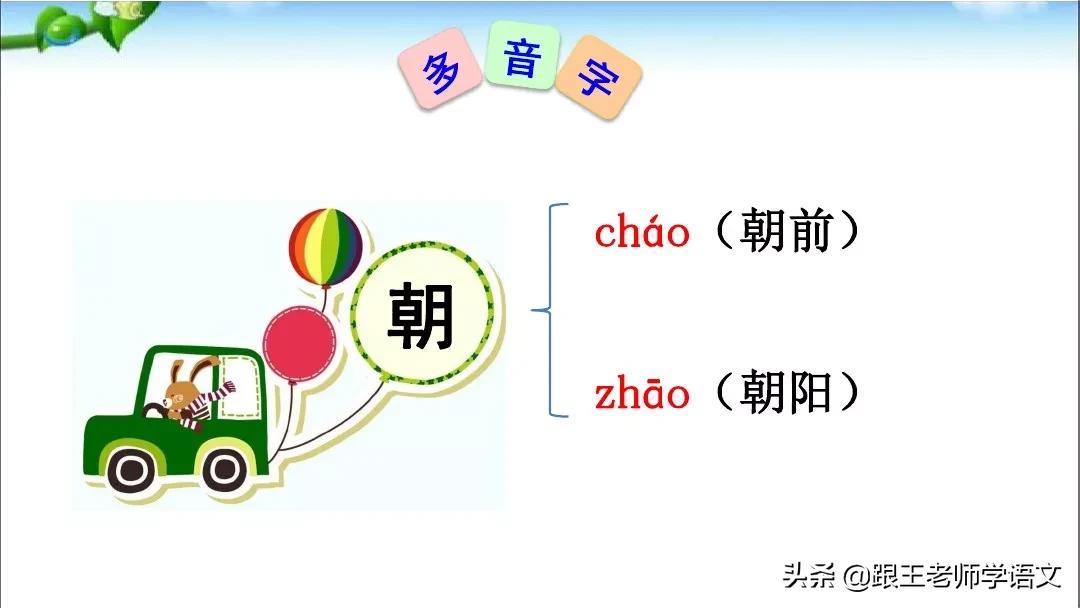 多 音 字

朝

cháo（朝前）

zhāo（朝阳）

头条 @跟王老师学语文